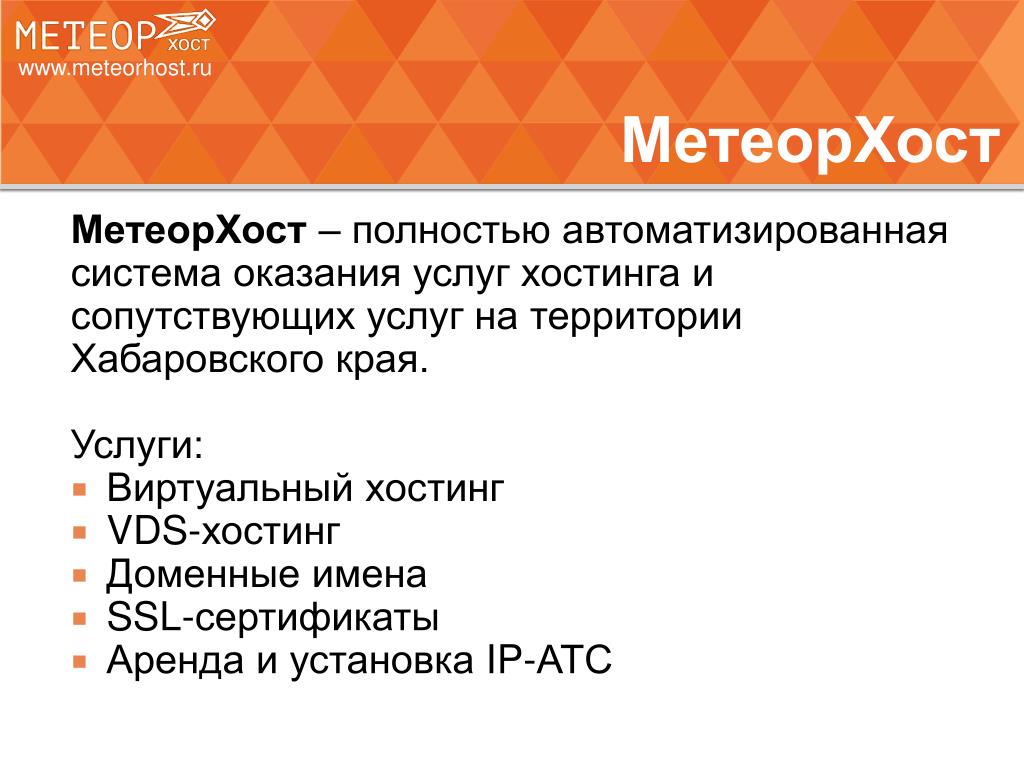 МЕТЕОР ХОСТ
www.meteorhost.ru

МетеорХост

МетеорХост – полностью автоматизированная система оказания услуг хостинга и сопутствующих услуг на территории Хабаровского края.

Услуги:
- Виртуальный хостинг
- VDS-хостинг
- Доменные имена
- SSL-сертификаты
- Аренда и установка IP-АТС